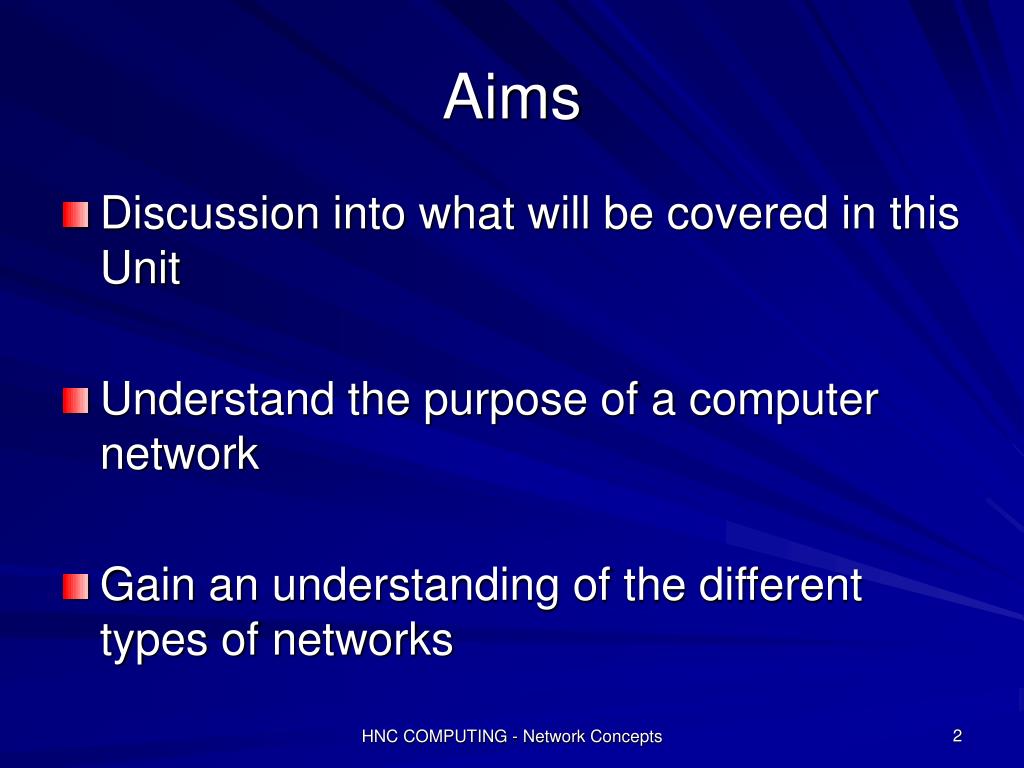 Aims

Discussion into what will be covered in this Unit

Understand the purpose of a computer network

Gain an understanding of the different types of networks

HNC COMPUTING - Network Concepts

2